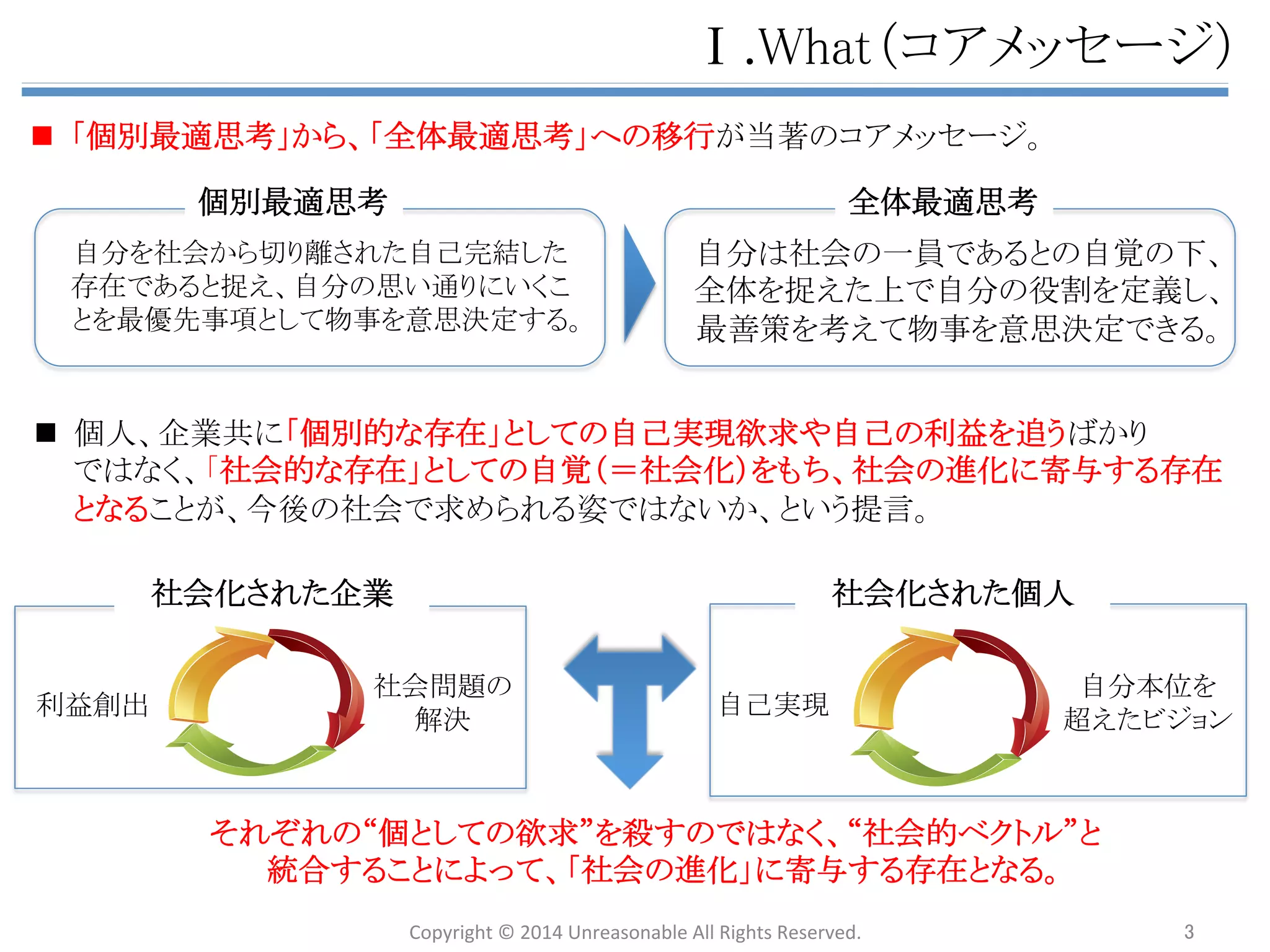 Ⅰ.What(コアメッセージ)

■ 「個別最適思考」から、「全体最適思考」への移行が当著のコアメッセージ。

個別最適思考

自分を社会から切り離された自己完結した存在であると捉え、自分の思い通りにいくことを最優先事項として物事を意思決定する。

全体最適思考

自分は社会の一員であるとの自覚の下、全体を捉えた上で自分の役割を定義し、最善策を考えて物事を意思決定できる。

■ 個人、企業共に「個別的な存在」としての自己実現欲求や自己の利益を追うばかりではなく、「社会的な存在」としての自覚(＝社会化)をもち、社会の進化に寄与する存在となることが、今後の社会で求められる姿ではないか、という提言。

社会化された企業

利益創出

社会問題の解決

社会化された個人

自己実現

自分本位を超えたビジョン

それぞれの“個としての欲求”を殺すのではなく、“社会的ベクトル”と統合することによって、「社会の進化」に寄与する存在となる。

Copyright © 2014 Unreasonable All Rights Reserved.

3